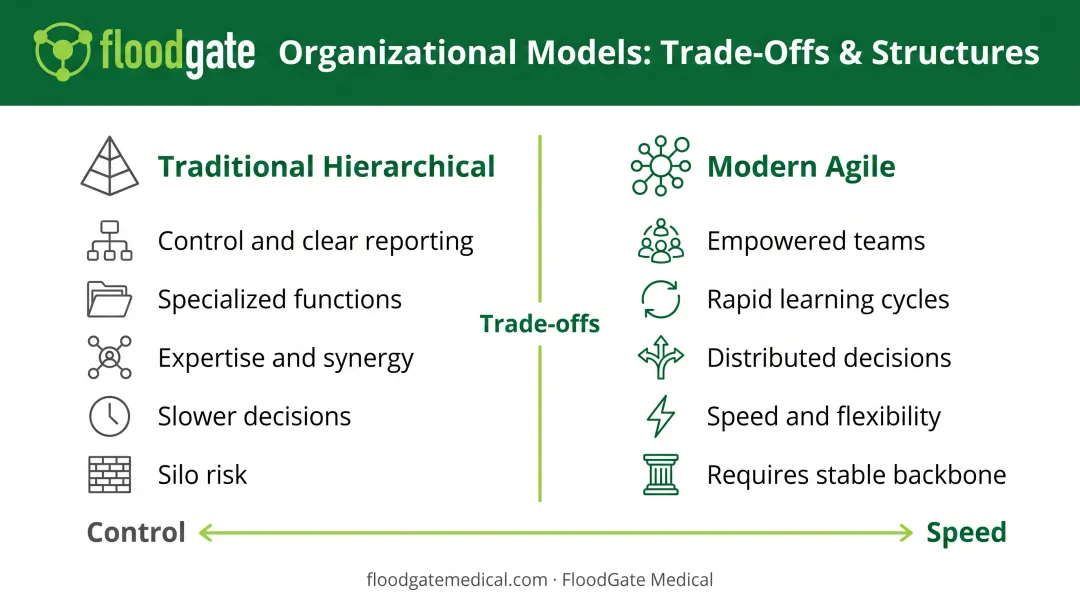 floodgate Organizational Models: Trade-Offs & Structures

Traditional Hierarchical

Control and clear reporting

Specialized functions

Expertise and synergy

Slower decisions

Silo risk

Trade-offs

Modern Agile

Empowered teams

Rapid learning cycles

Distributed decisions

Speed and flexibility

Requires stable backbone

Control

Speed

floodgatemedical.com · FloodGate Medical